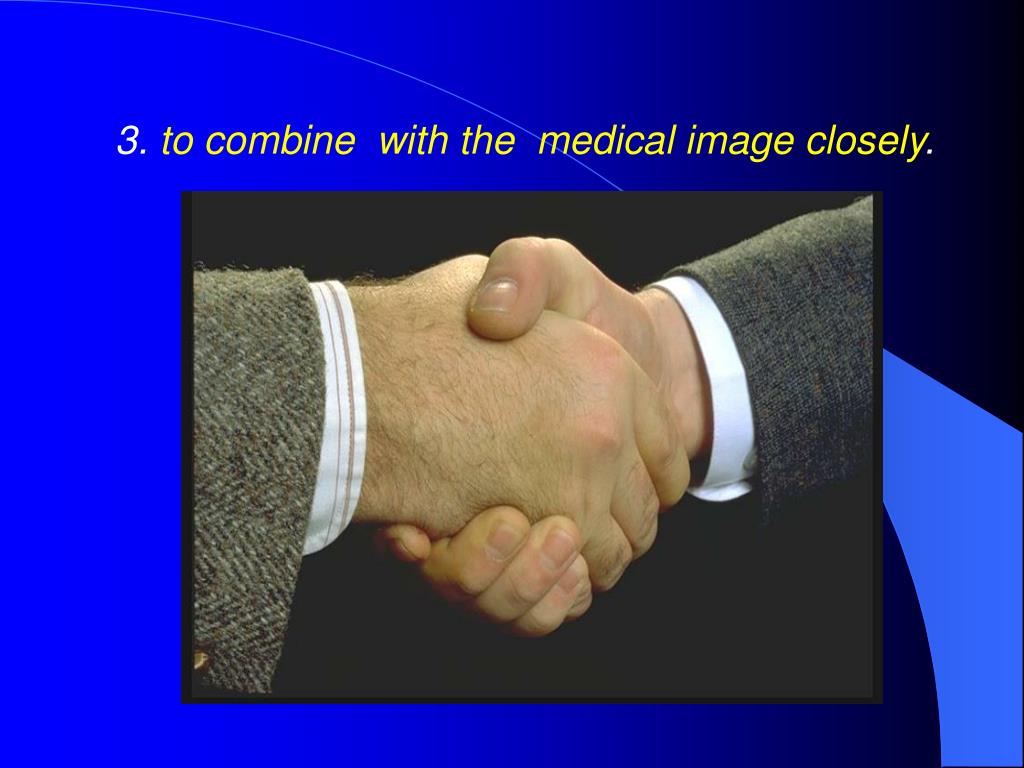 3. to combine with the medical image closely.